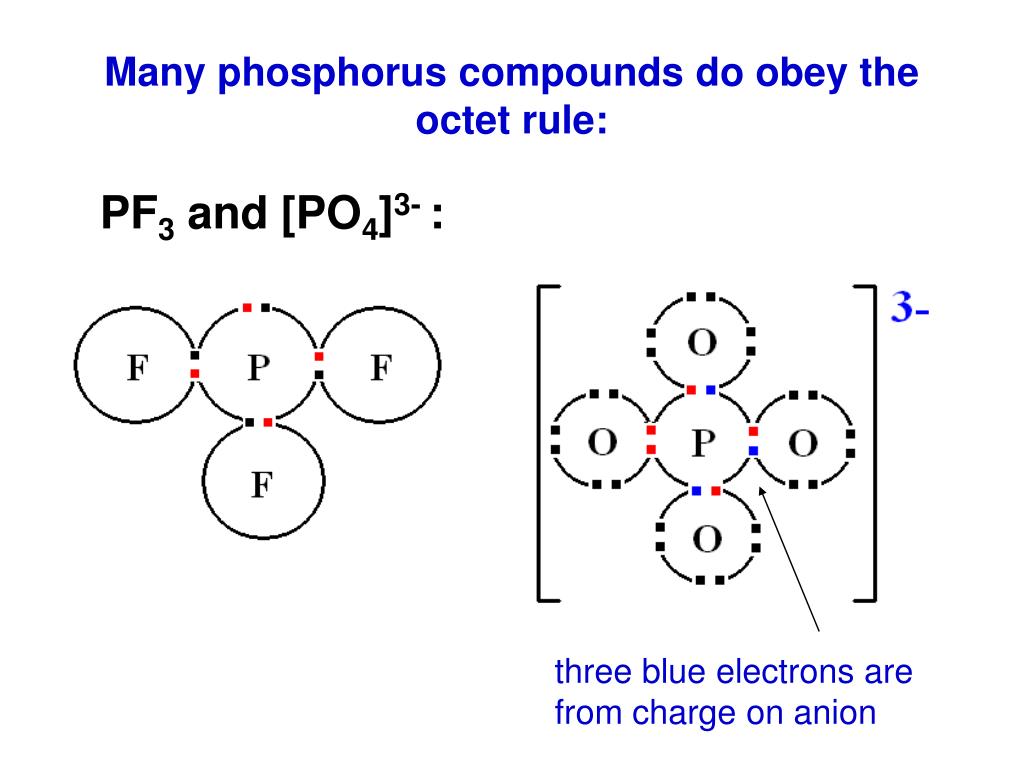 Many phosphorus compounds do obey the octet rule:

$PF_3$ and $[PO_4]^{3-}$ :

F P F
F

O
O P O
O
3-

three blue electrons are from charge on anion